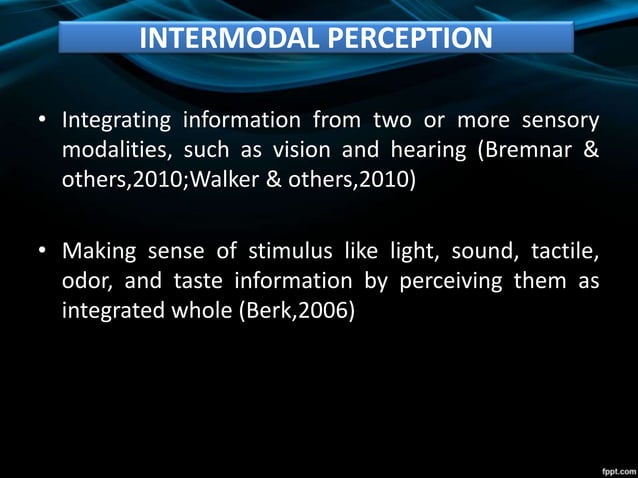 INTERMODAL PERCEPTION

• Integrating information from two or more sensory modalities, such as vision and hearing (Bremnar & others,2010;Walker & others,2010)

• Making sense of stimulus like light, sound, tactile, odor, and taste information by perceiving them as integrated whole (Berk,2006)

fppt.com